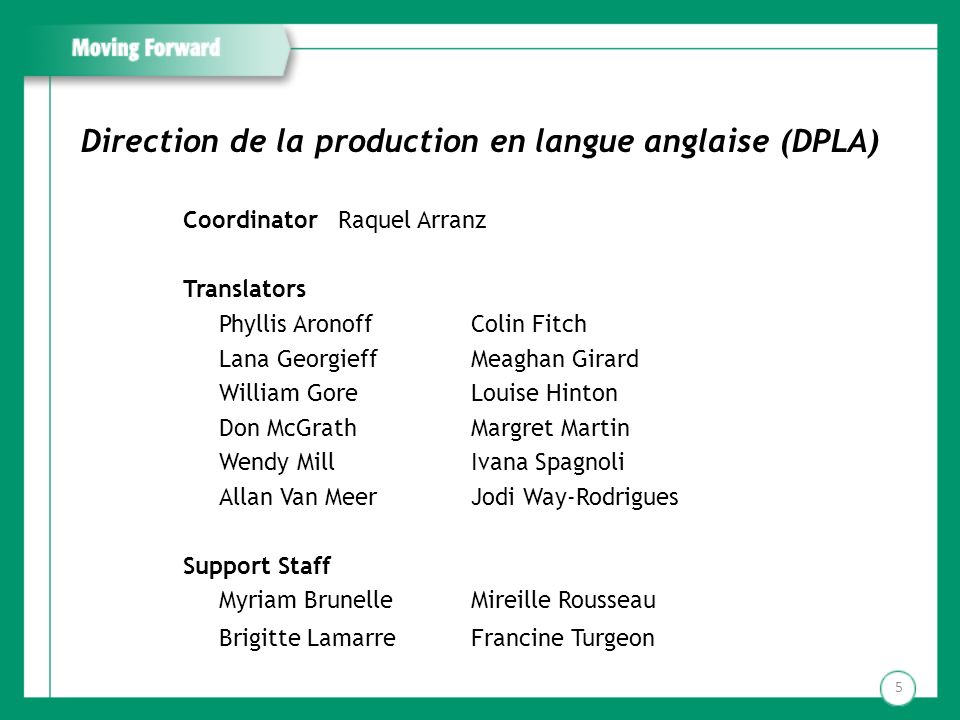 Moving Forward

Direction de la production en langue anglaise (DPLA)

Coordinator Raquel Arranz

Translators

Phyllis Aronoff
Lana Georgieff
William Gore
Don McGrath
Wendy Mill
Allan Van Meer

Colin Fitch
Meaghan Girard
Louise Hinton
Margret Martin
Ivana Spagnoli
Jodi Way-Rodrigues

Support Staff

Myriam Brunelle
Brigitte Lamarre

Mireille Rousseau
Francine Turgeon

5